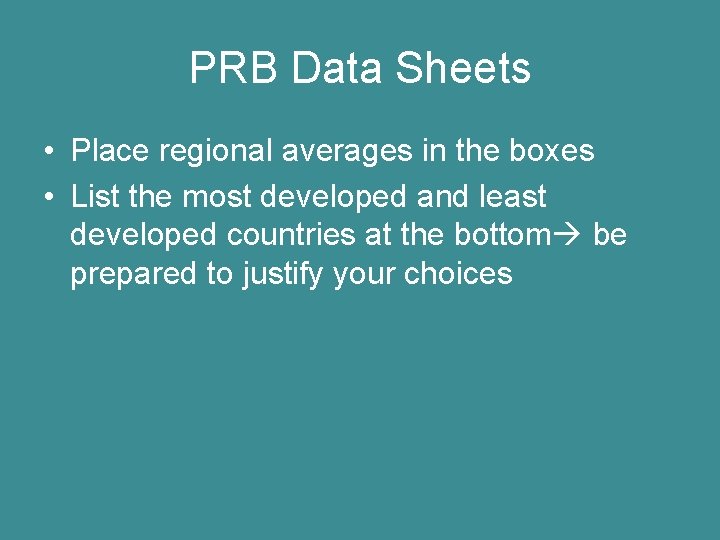 PRB Data Sheets

• Place regional averages in the boxes
• List the most developed and least developed countries at the bottom→ be prepared to justify your choices